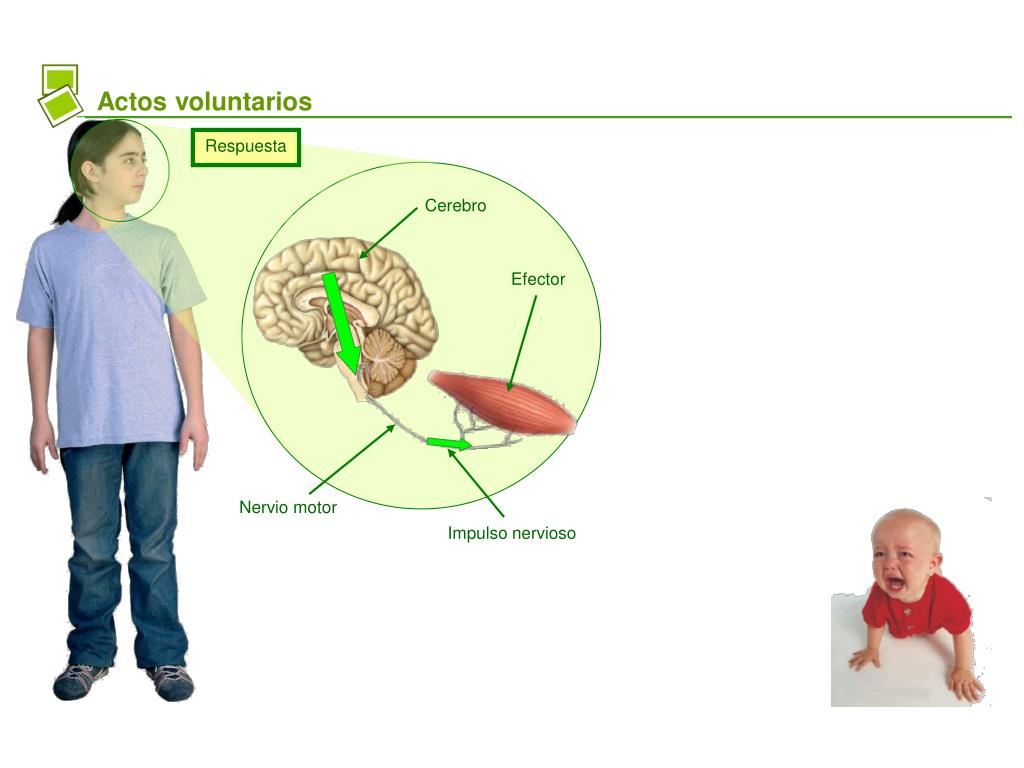 Actos voluntarios

Respuesta

Cerebro

Efector

Nervio motor

Impulso nervioso